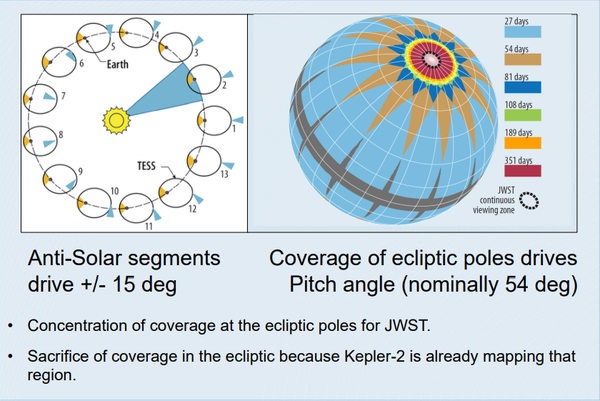 5
4
3
6
Earth
2
7
1
8
TESS
13
9
10
12
11

27 days
54 days
81 days
108 days
189 days
351 days
JWST continuous viewing zone

Anti-Solar segments drive +/- 15 deg

Coverage of ecliptic poles drives Pitch angle (nominally 54 deg)

• Concentration of coverage at the ecliptic poles for JWST.

• Sacrifice of coverage in the ecliptic because Kepler-2 is already mapping that region.